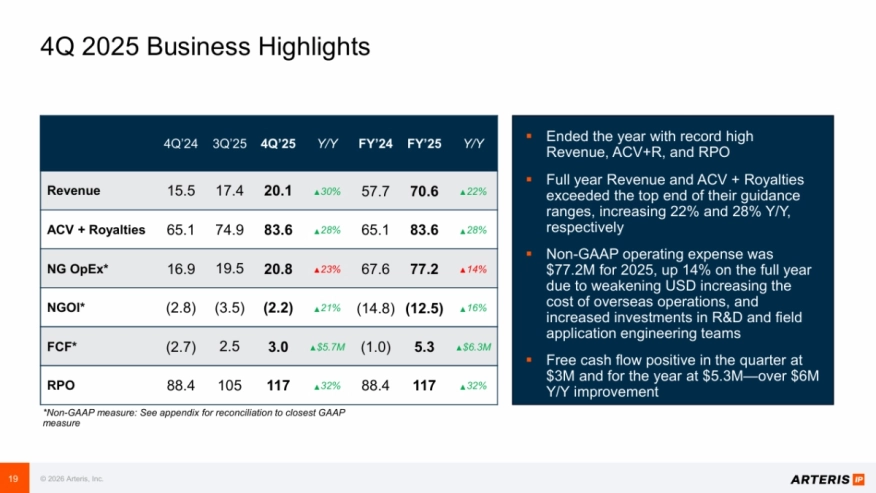 4Q 2025 Business Highlights

| | 4Q'24 | 3Q'25 | 4Q'25 | Y/Y | FY'24 | FY'25 | Y/Y |
|---|---|---|---|---|---|---|---|
| Revenue | 15.5 | 17.4 | 20.1 | ▲30% | 57.7 | 70.6 | ▲22% |
| ACV + Royalties | 65.1 | 74.9 | 83.6 | ▲28% | 65.1 | 83.6 | ▲28% |
| NG OpEx* | 16.9 | 19.5 | 20.8 | ▲23% | 67.6 | 77.2 | ▲14% |
| NGOI* | (2.8) | (3.5) | (2.2) | ▲21% | (14.8) | (12.5) | ▲16% |
| FCF* | (2.7) | 2.5 | 3.0 | ▲$5.7M | (1.0) | 5.3 | ▲$6.3M |
| RPO | 88.4 | 105 | 117 | ▲32% | 88.4 | 117 | ▲32% |

*Non-GAAP measure: See appendix for reconciliation to closest GAAP measure

▪ Ended the year with record high Revenue, ACV+R, and RPO

▪ Full year Revenue and ACV + Royalties exceeded the top end of their guidance ranges, increasing 22% and 28% Y/Y, respectively

▪ Non-GAAP operating expense was $77.2M for 2025, up 14% on the full year due to weakening USD increasing the cost of overseas operations, and increased investments in R&D and field application engineering teams

▪ Free cash flow positive in the quarter at $3M and for the year at $5.3M—over $6M Y/Y improvement

19 © 2026 Arteris, Inc.

ARTERIS IP